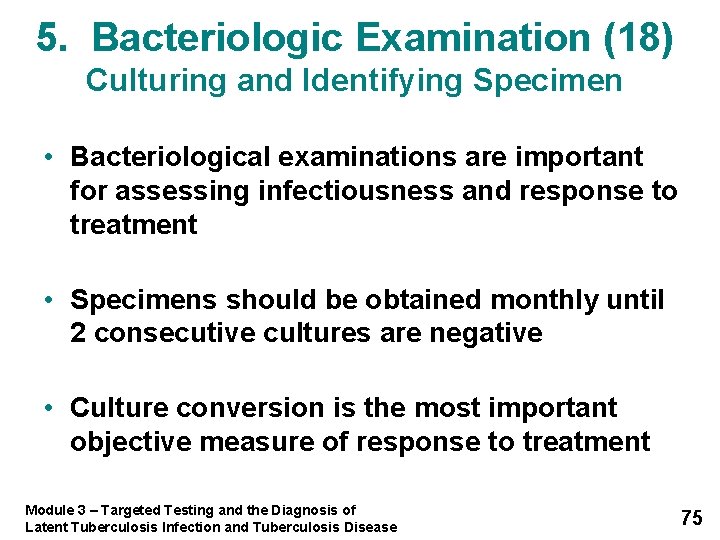 5. Bacteriologic Examination (18)
Culturing and Identifying Specimen

• Bacteriological examinations are important for assessing infectiousness and response to treatment

• Specimens should be obtained monthly until 2 consecutive cultures are negative

• Culture conversion is the most important objective measure of response to treatment

Module 3 – Targeted Testing and the Diagnosis of Latent Tuberculosis Infection and Tuberculosis Disease

75